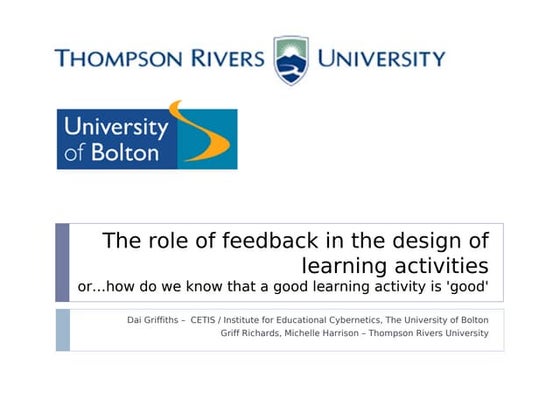 THOMPSON RIVERS UNIVERSITY

University of Bolton

The role of feedback in the design of learning activities
or...how do we know that a good learning activity is 'good'

Dai Griffiths – CETIS / Institute for Educational Cybernetics, The University of Bolton
Griff Richards, Michelle Harrison – Thompson Rivers University